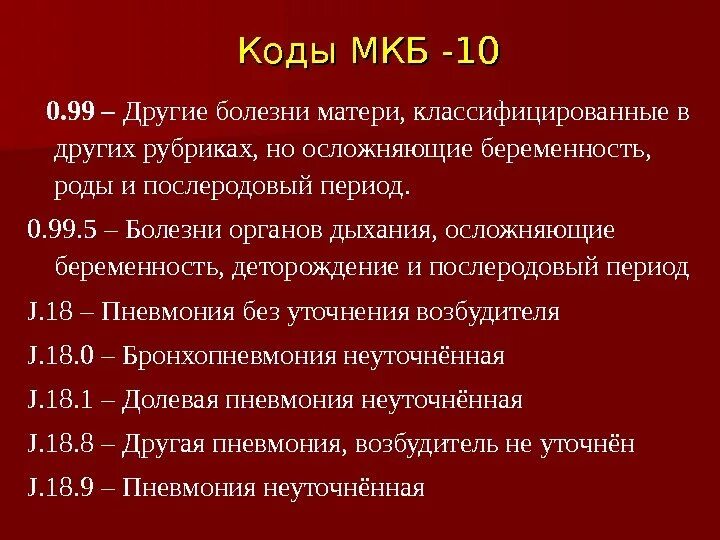 Коды МКБ -10

0.99 – Другие болезни матери, классифицированные в других рубриках, но осложняющие беременность, роды и послеродовый период.

0.99.5 – Болезни органов дыхания, осложняющие беременность, деторождение и послеродовый период

J.18 – Пневмония без уточнения возбудителя

J.18.0 – Бронхопневмония неуточнённая

J.18.1 – Долевая пневмония неуточнённая

J.18.8 – Другая пневмония, возбудитель не уточнён

J.18.9 – Пневмония неуточнённая